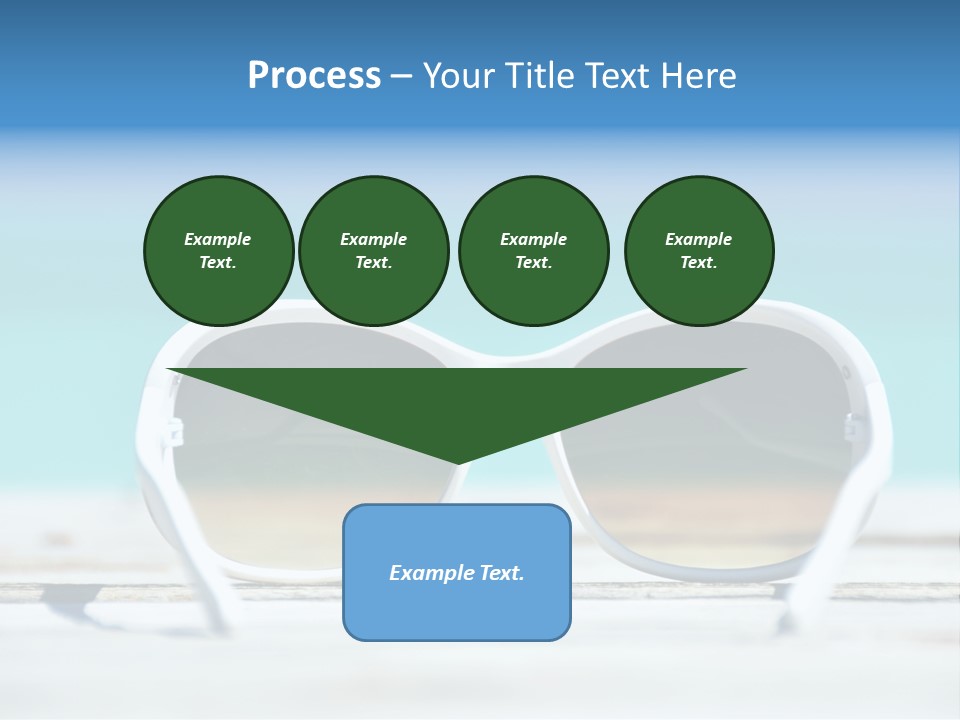 Process – Your Title Text Here

Example Text.

Example Text.

Example Text.

Example Text.

Example Text.